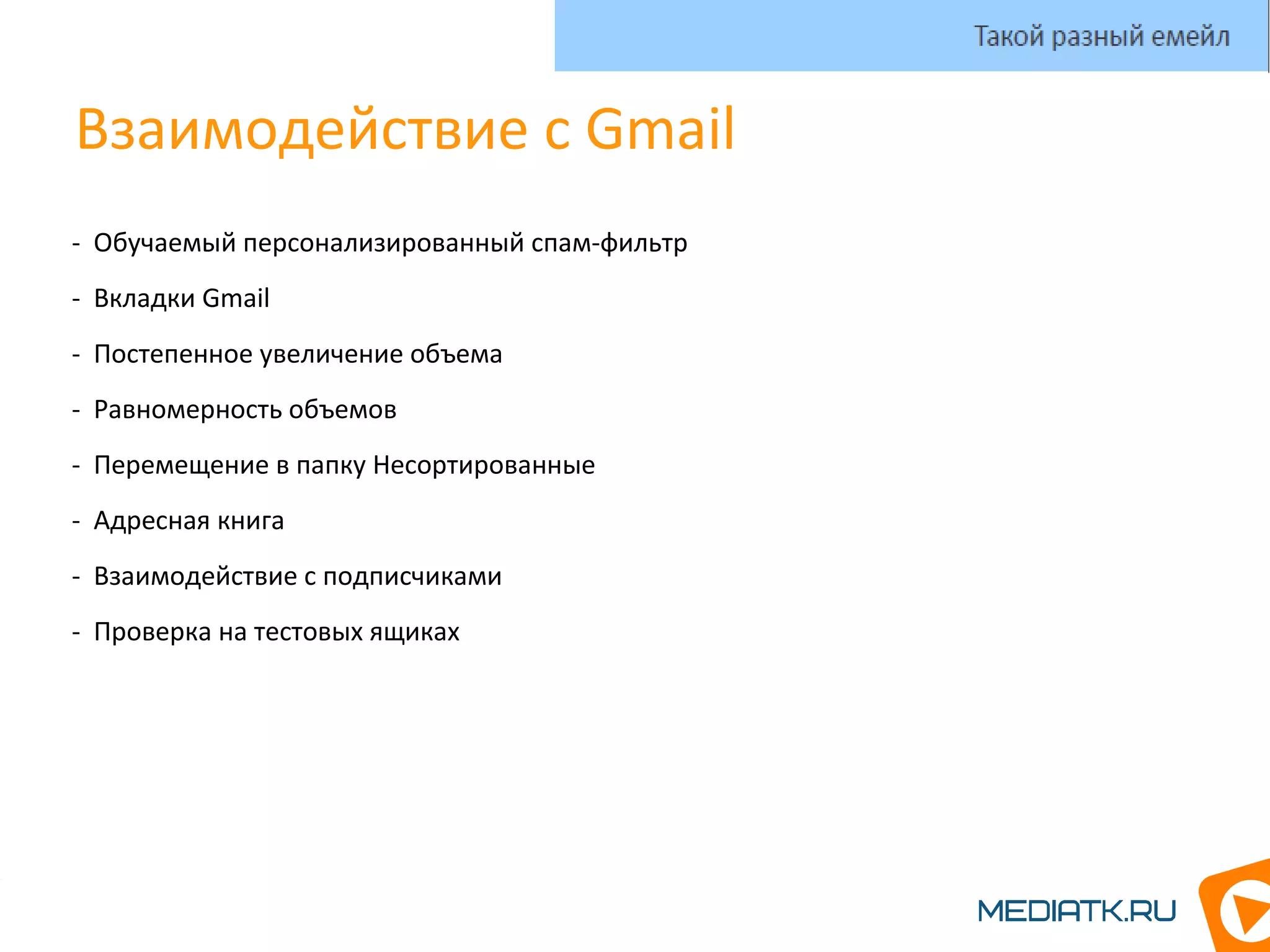 Такой разный емейл

Взаимодействие с Gmail

- Обучаемый персонализированный спам-фильтр
- Вкладки Gmail
- Постепенное увеличение объема
- Равномерность объемов
- Перемещение в папку Несортированные
- Адресная книга
- Взаимодействие с подписчиками
- Проверка на тестовых ящиках

MEDIATK.RU